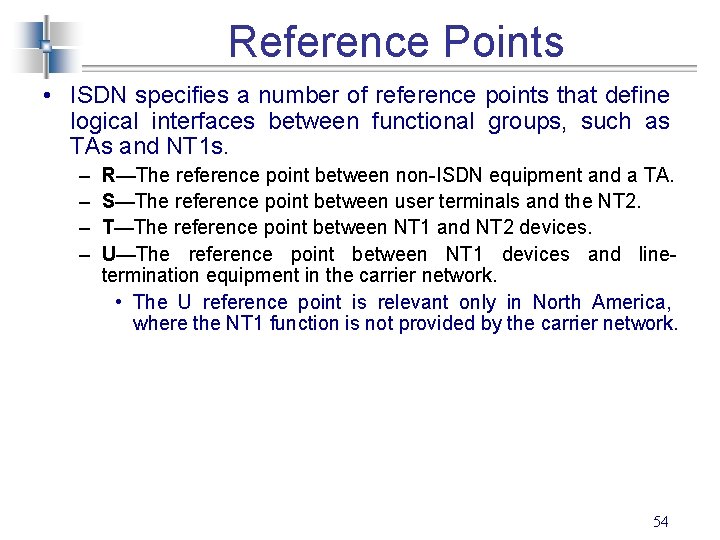 Reference Points

• ISDN specifies a number of reference points that define logical interfaces between functional groups, such as TAs and NT1s.

– R—The reference point between non-ISDN equipment and a TA.

– S—The reference point between user terminals and the NT2.

– T—The reference point between NT1 and NT2 devices.

– U—The reference point between NT1 devices and line-termination equipment in the carrier network.

• The U reference point is relevant only in North America, where the NT1 function is not provided by the carrier network.

54